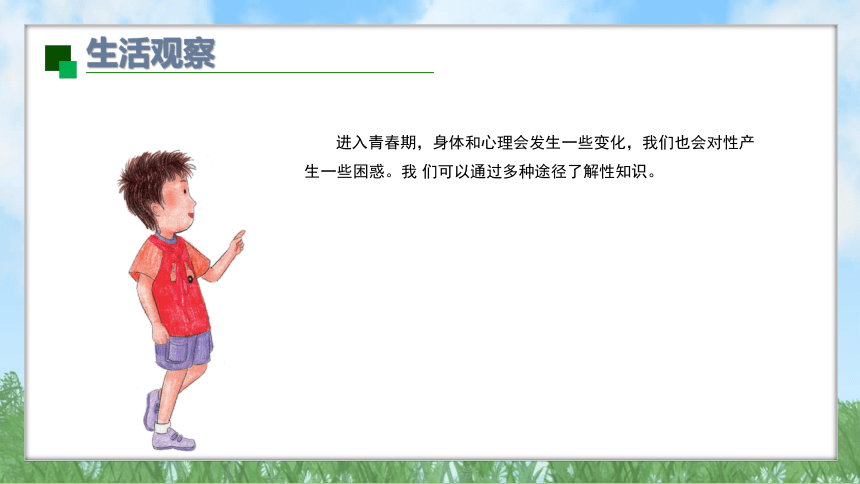 生活观察

进入青春期，身体和心理会发生一些变化，我们也会对性产生一些困惑。我 们可以通过多种途径了解性知识。